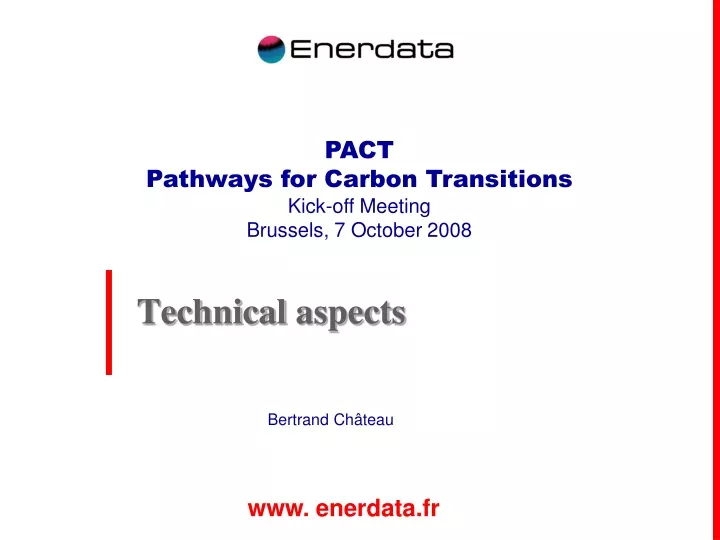 Enerdata

PACT
Pathways for Carbon Transitions
Kick-off Meeting
Brussels, 7 October 2008

Technical aspects

Bertrand Château

www. enerdata.fr